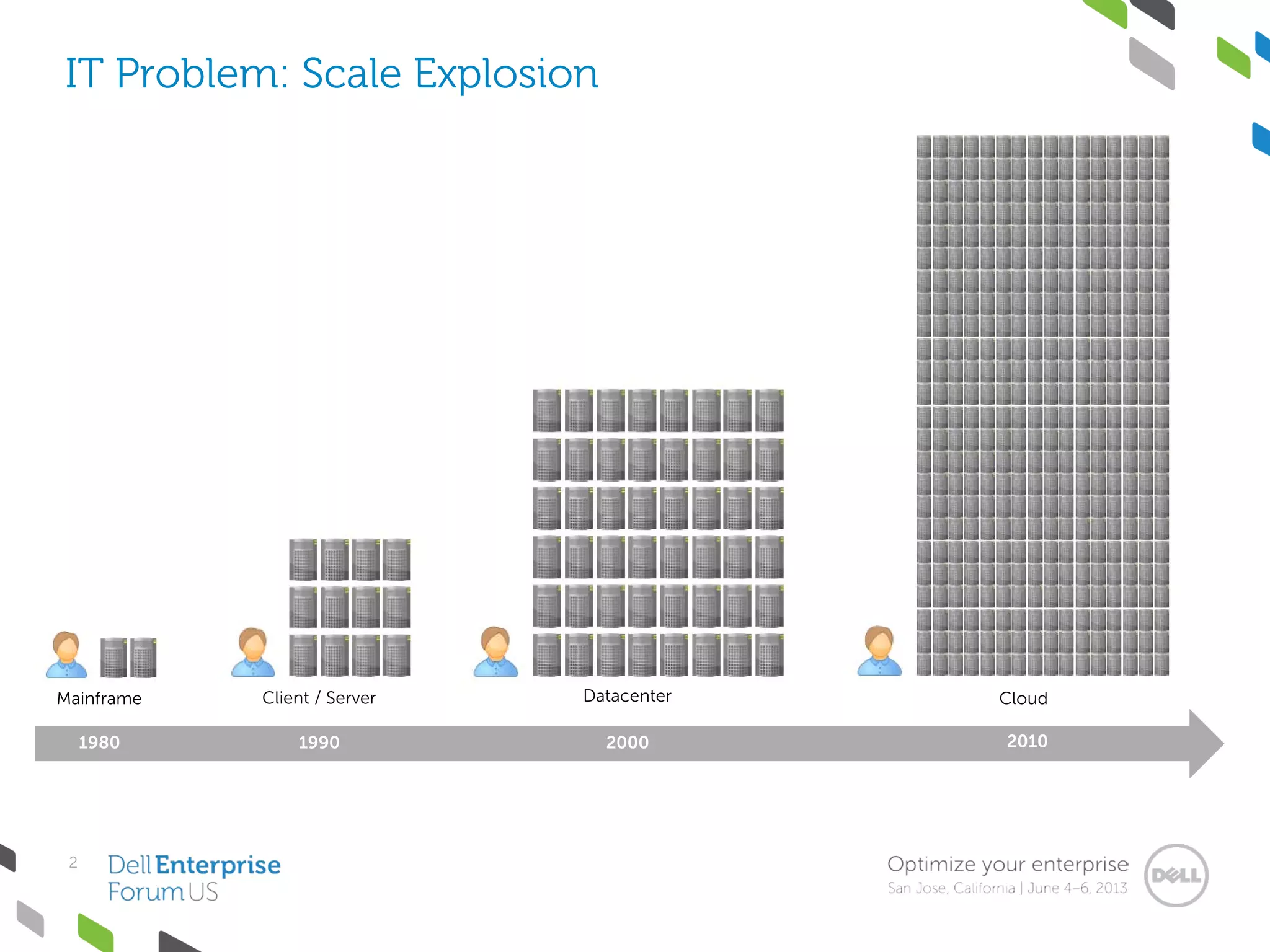 IT Problem: Scale Explosion

Mainframe

Client / Server

Datacenter

Cloud

1980

1990

2000

2010

2

Dell Enterprise Forum US

Optimize your enterprise
San Jose, California | June 4–6, 2013

DELL